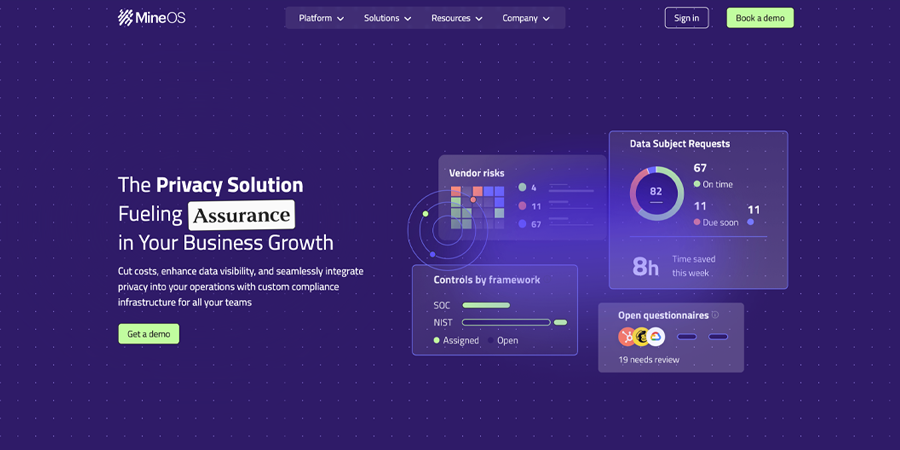 MineOS

Platform Solutions Resources Company

Sign in

Book a demo

The Privacy Solution Fueling Assurance in Your Business Growth

Cut costs, enhance data visibility, and seamlessly integrate privacy into your operations with custom compliance infrastructure for all your teams

Get a demo

Vendor risks

4

11

67

Data Subject Requests

82

67

On time

11

Due soon

11

8h

Time saved this week

Controls by framework

SOC

NIST

Assigned

Open

Open questionnaires

19 needs review